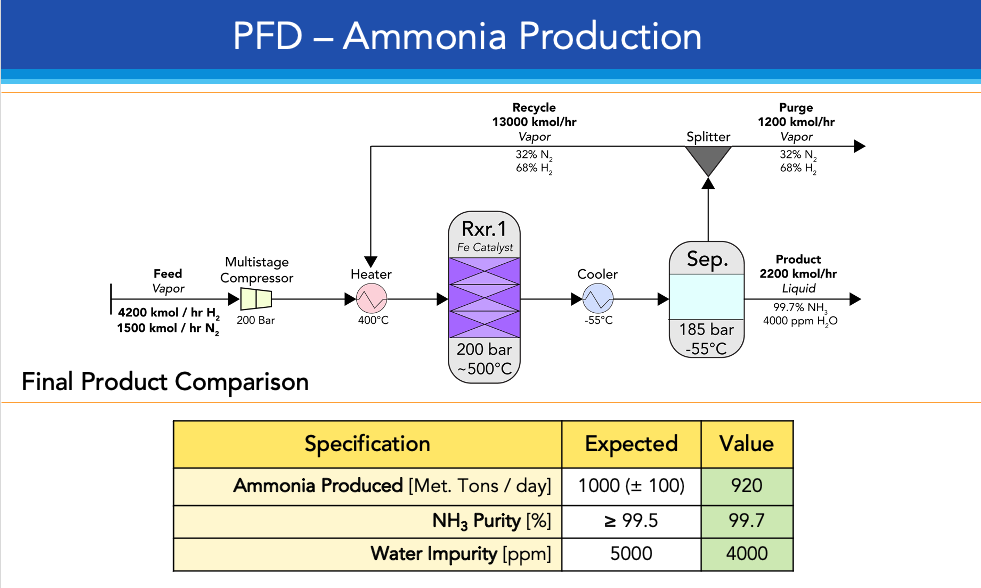 PFD – Ammonia Production

Recycle
13000 kmol/hr
Vapor
32% $N_2$
68% $H_2$

Splitter

Purge
1200 kmol/hr
Vapor
32% $N_2$
68% $H_2$

Feed
Vapor
4200 kmol / hr $H_2$
1500 kmol / hr $N_2$

Multistage Compressor
200 Bar

Heater
400°C

Rxr.1
Fe Catalyst
200 bar
~500°C

Cooler
-55°C

Sep.
185 bar
-55°C

Product
2200 kmol/hr
Liquid
99.7% $NH_3$
4000 ppm $H_2O$

Final Product Comparison

| Specification | Expected | Value |
|---|---|---|
| Ammonia Produced [Met. Tons / day] | 1000 (± 100) | 920 |
| $NH_3$ Purity [%] | ≥ 99.5 | 99.7 |
| Water Impurity [ppm] | 5000 | 4000 |